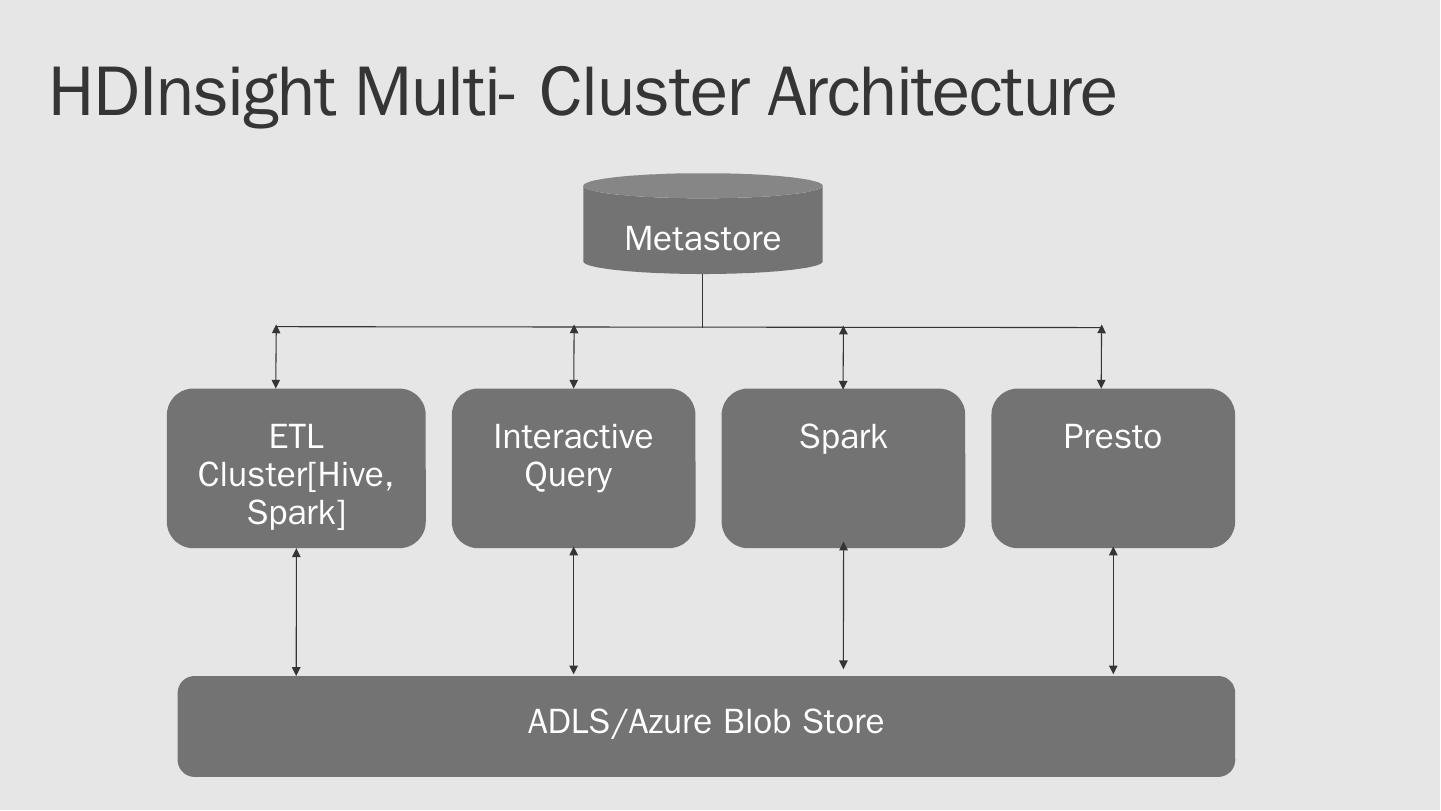 HDInsight Multi- Cluster Architecture

Metastore

ETL Cluster[Hive, Spark]

Interactive Query

Spark

Presto

ADLS/Azure Blob Store